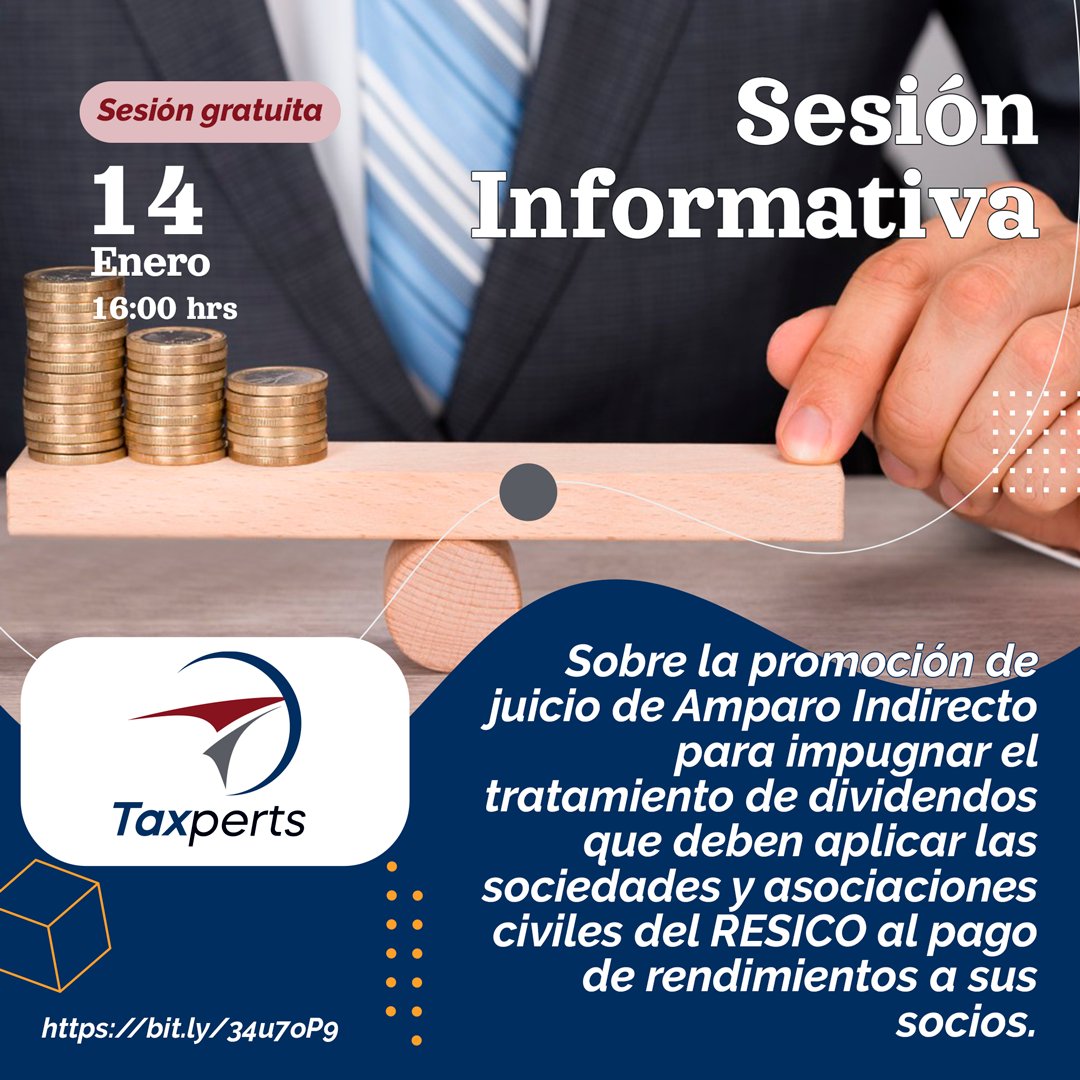 Sesión gratuita

14
Enero
16:00 hrs

Sesión Informativa

Taxperts

Sobre la promoción de juicio de Amparo Indirecto para impugnar el tratamiento de dividendos que deben aplicar las sociedades y asociaciones civiles del RESICO al pago de rendimientos a sus socios.

https://bit.ly/34u7oP9